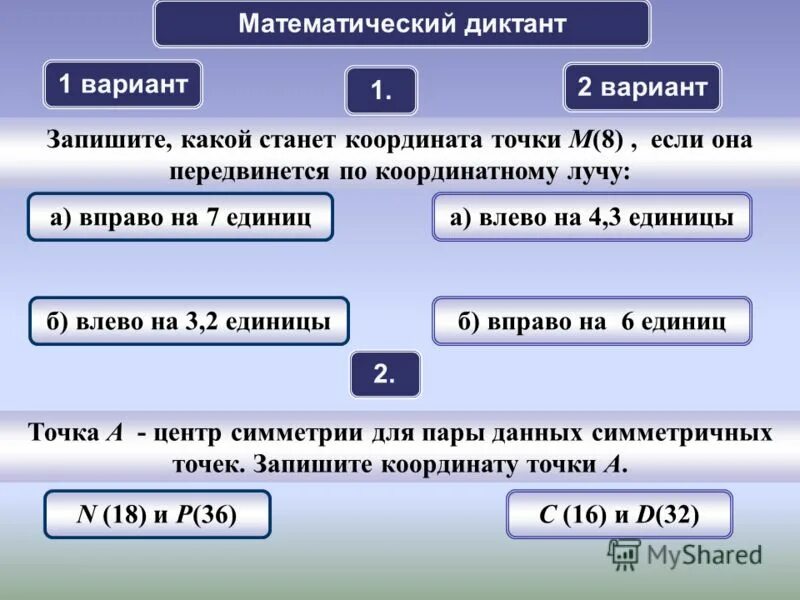 Математический диктант

1 вариант

1.

2 вариант

Запишите, какой станет координата точки $M(8)$ , если она передвинется по координатному лучу:

а) вправо на 7 единиц

а) влево на 4,3 единицы

б) влево на 3,2 единицы

б) вправо на 6 единиц

2.

Точка $A$ - центр симметрии для пары данных симметричных точек. Запишите координату точки $A$.

$N$ (18) и $P$(36)

$C$ (16) и $D$(32)

MyShared